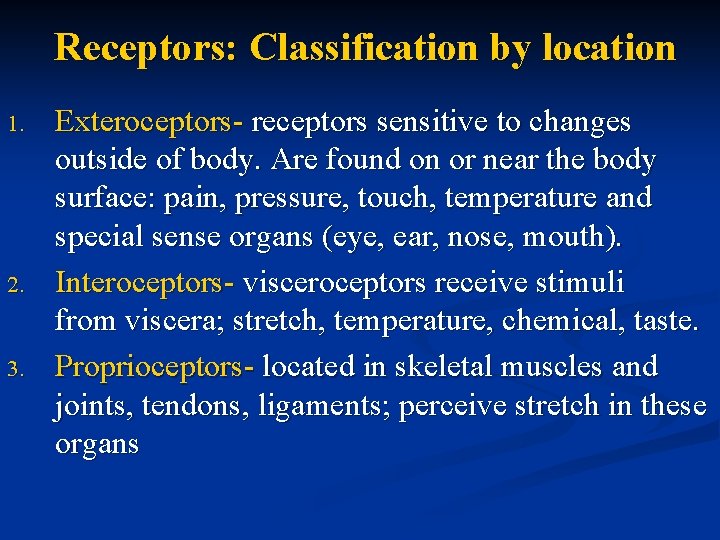 Receptors: Classification by location

1. Exteroceptors- receptors sensitive to changes outside of body. Are found on or near the body surface: pain, pressure, touch, temperature and special sense organs (eye, ear, nose, mouth).
2. Interoceptors- visceroceptors receive stimuli from viscera; stretch, temperature, chemical, taste.
3. Proprioceptors- located in skeletal muscles and joints, tendons, ligaments; perceive stretch in these organs